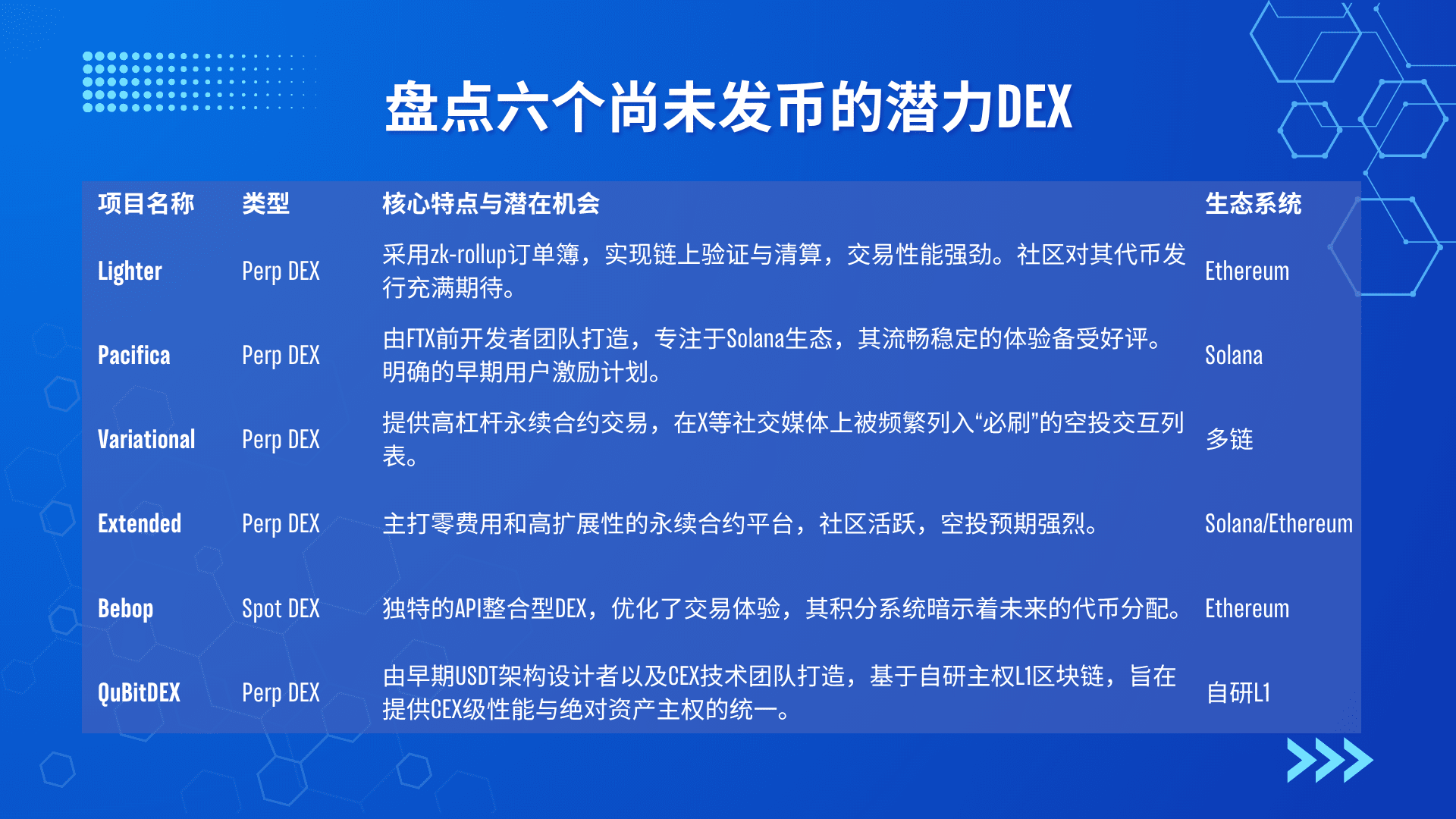 盘点六个尚未发币的潜力DEX

| 项目名称 | 类型 | 核心特点与潜在机会 | 生态系统 |
|---|---|---|---|
| Lighter | Perp DEX | 采用zk-rollup订单簿，实现链上验证与清算，交易性能强劲。社区对其代币发行充满期待。 | Ethereum |
| Pacifica | Perp DEX | 由FTX前开发者团队打造，专注于Solana生态，其流畅稳定的体验备受好评。明确的早期用户激励计划。 | Solana |
| Variational | Perp DEX | 提供高杠杆永续合约交易，在X等社交媒体上被频繁列入“必刷”的空投交互列表。 | 多链 |
| Extended | Perp DEX | 主打零费用和高扩展性的永续合约平台，社区活跃，空投预期强烈。 | Solana/Ethereum |
| Bebop | Spot DEX | 独特的API整合型DEX，优化了交易体验，其积分系统暗示着未来的代币分配。 | Ethereum |
| QuBitDEX | Perp DEX | 由早期USDT架构设计者以及CEX技术团队打造，基于自研主权L1区块链，旨在提供CEX级性能与绝对资产主权的统一。 | 自研L1 |